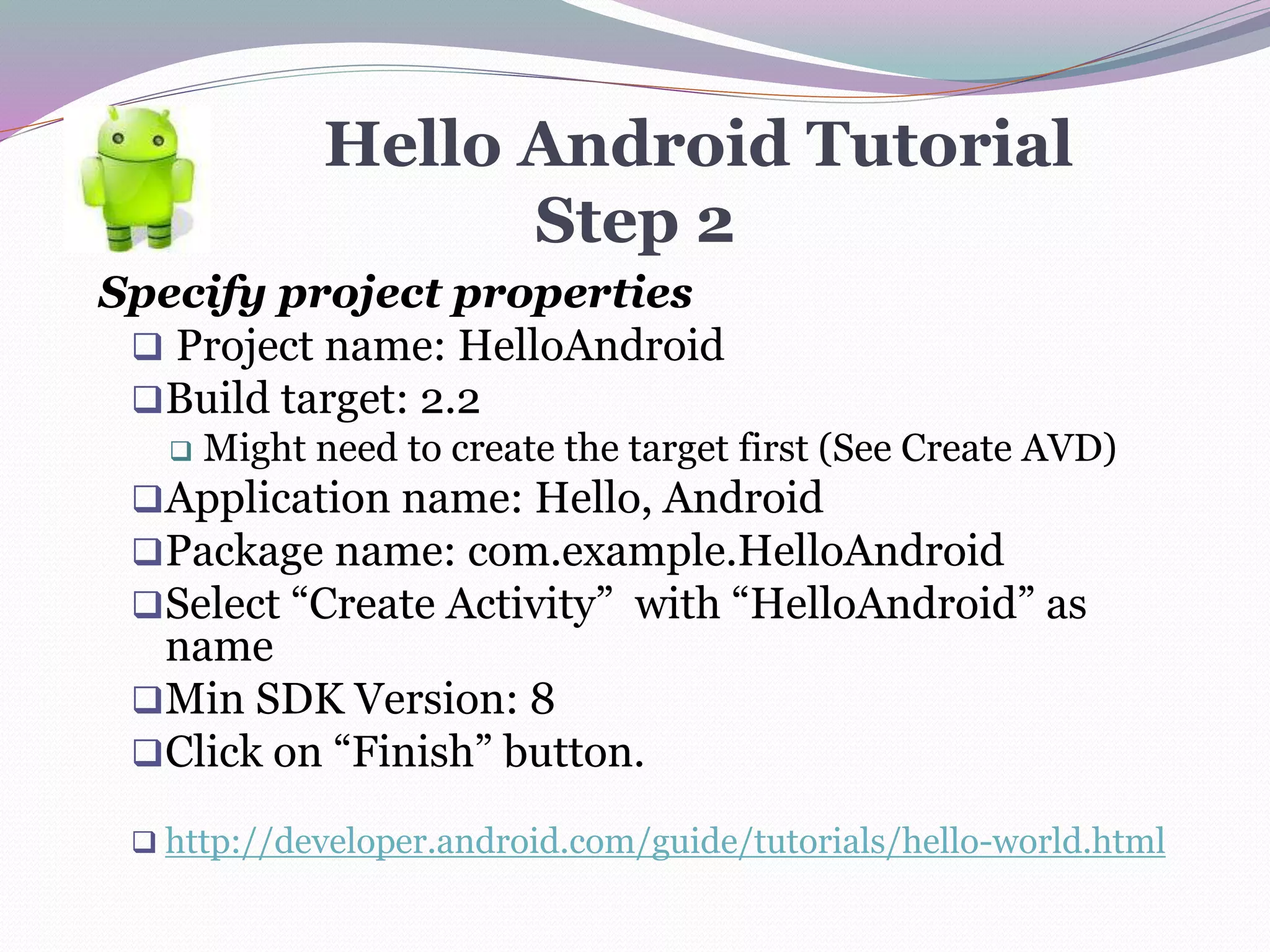 Hello Android Tutorial
Step 2

Specify project properties

❑ Project name: HelloAndroid
❑ Build target: 2.2
❑ Might need to create the target first (See Create AVD)
❑ Application name: Hello, Android
❑ Package name: com.example.HelloAndroid
❑ Select “Create Activity” with “HelloAndroid” as name
❑ Min SDK Version: 8
❑ Click on “Finish” button.

❑ http://developer.android.com/guide/tutorials/hello-world.html